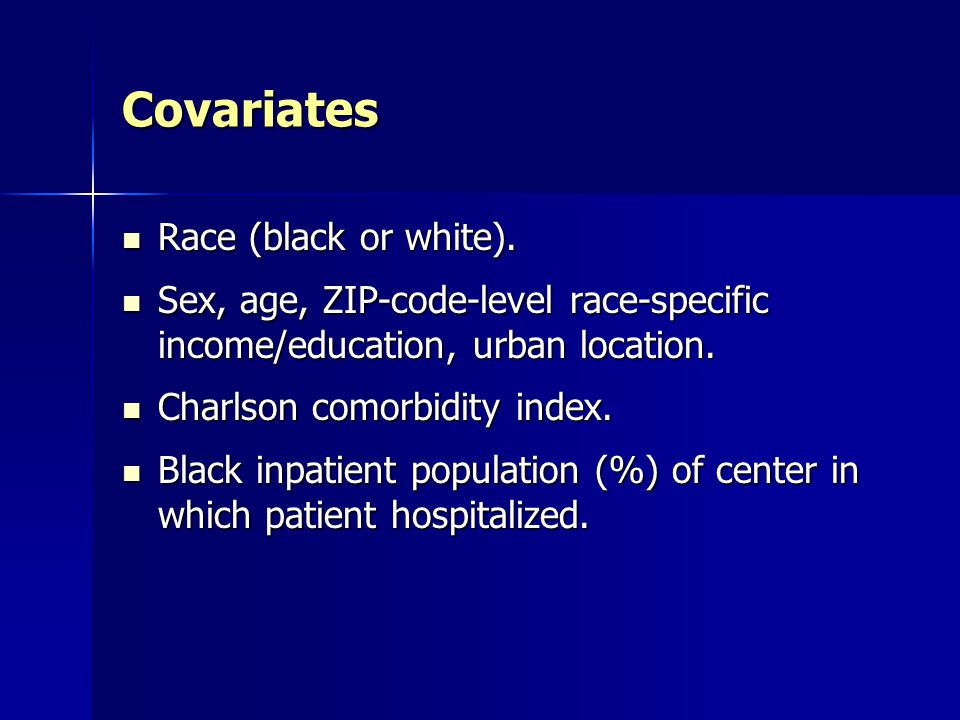 Covariates

- Race (black or white).
- Sex, age, ZIP-code-level race-specific income/education, urban location.
- Charlson comorbidity index.
- Black inpatient population (%) of center in which patient hospitalized.